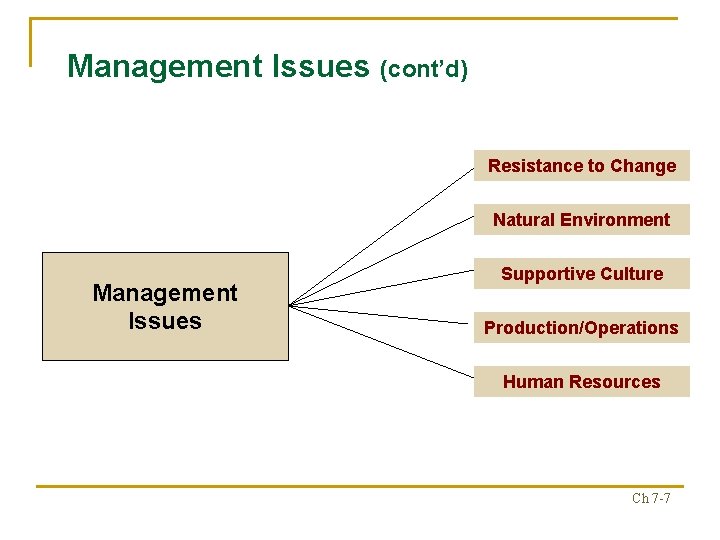 Management Issues (cont'd)

Management Issues

Resistance to Change

Natural Environment

Supportive Culture

Production/Operations

Human Resources

Ch 7-7